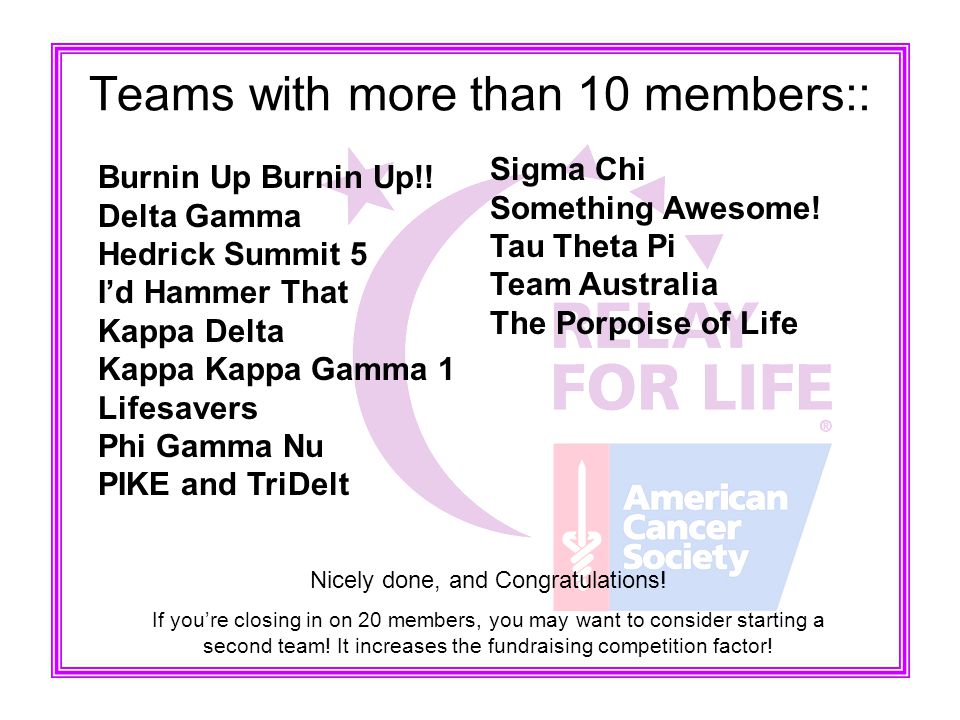 Teams with more than 10 members::

Burnin Up Burnin Up!!
Delta Gamma
Hedrick Summit 5
I'd Hammer That
Kappa Delta
Kappa Kappa Gamma 1
Lifesavers
Phi Gamma Nu
PIKE and TriDelt

Sigma Chi
Something Awesome!
Tau Theta Pi
Team Australia
The Porpoise of Life

RELAY FOR LIFE®

American Cancer Society

Nicely done, and Congratulations!

If you're closing in on 20 members, you may want to consider starting a second team! It increases the fundraising competition factor!